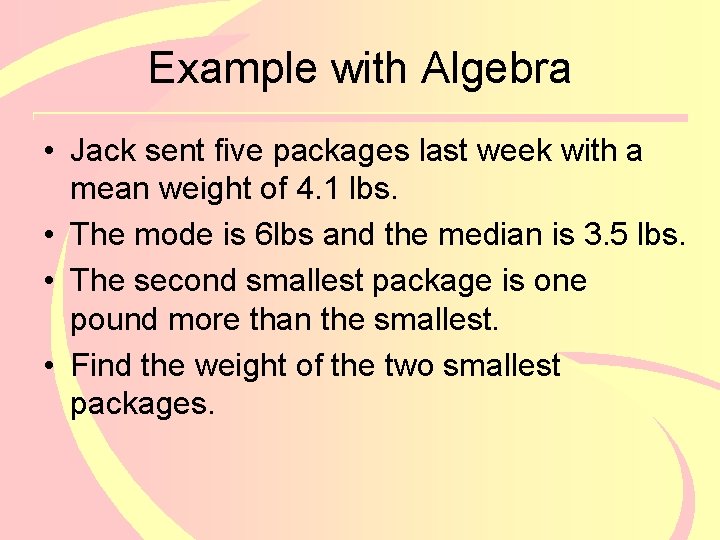 Example with Algebra

• Jack sent five packages last week with a mean weight of 4.1 lbs.
• The mode is 6lbs and the median is 3.5 lbs.
• The second smallest package is one pound more than the smallest.
• Find the weight of the two smallest packages.